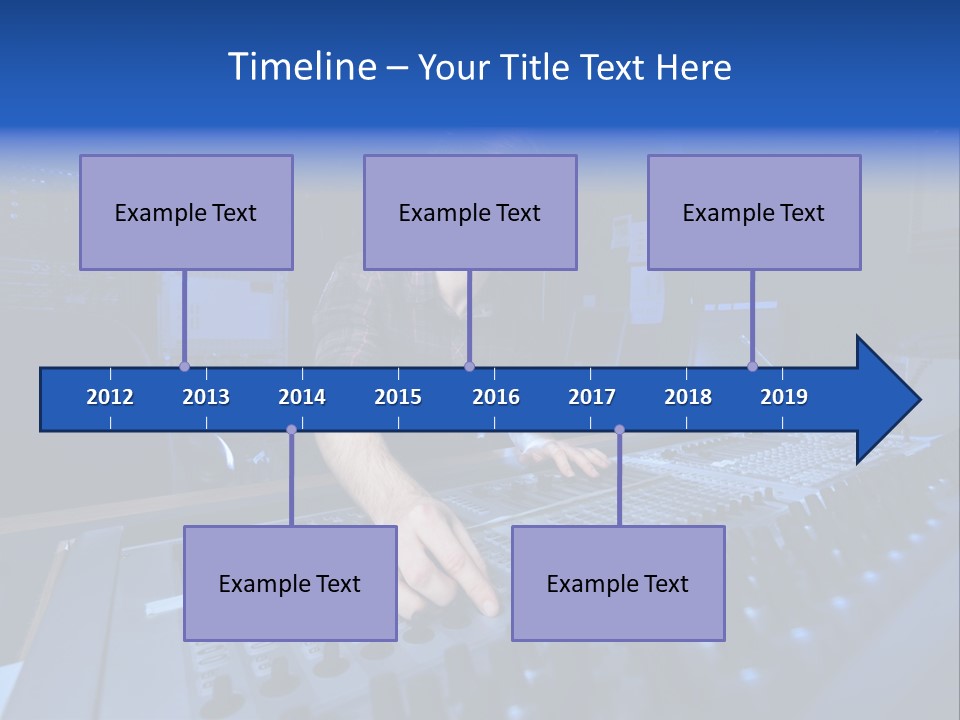 Timeline – Your Title Text Here

Example Text

Example Text

Example Text

2012 2013 2014 2015 2016 2017 2018 2019

Example Text

Example Text